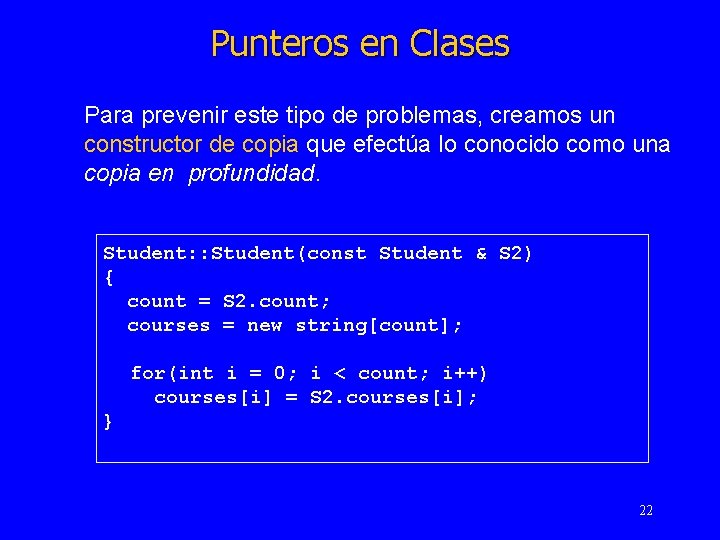 Punteros en Clases

Para prevenir este tipo de problemas, creamos un constructor de copia que efectúa lo conocido como una copia en profundidad.

Student::Student(const Student & S2)
{
  count = S2.count;
  courses = new string[count];

  for(int i = 0; i < count; i++)
    courses[i] = S2.courses[i];
}

22